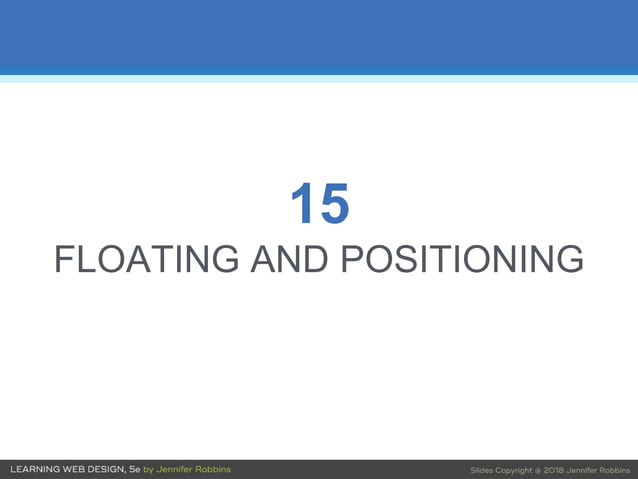 15
FLOATING AND POSITIONING

LEARNING WEB DESIGN, 5e by Jennifer Robbins

Slides Copyright © 2018 Jennifer Robbins